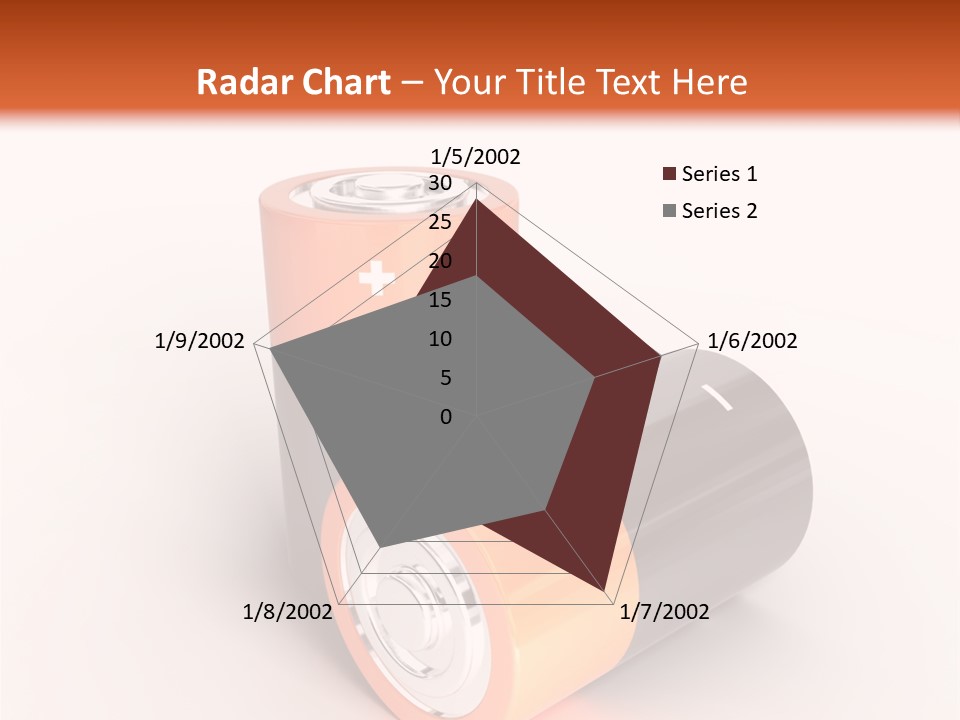 Radar Chart – Your Title Text Here

1/5/2002
30
25
20
15
10
5
0
1/6/2002
1/7/2002
1/8/2002
1/9/2002

Series 1
Series 2